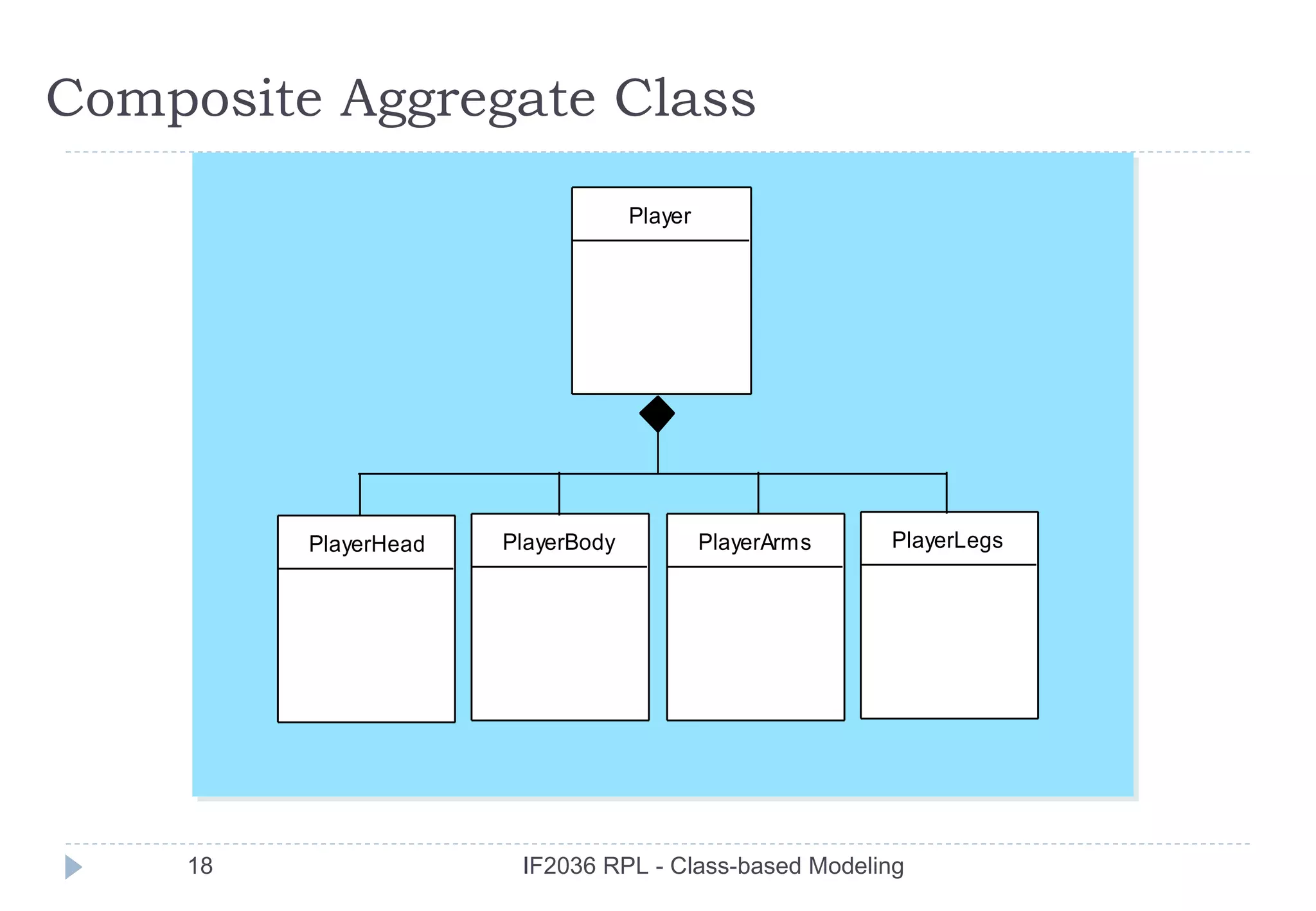 Composite Aggregate Class

Player

PlayerHead

PlayerBody

PlayerArms

PlayerLegs

18

IF2036 RPL - Class-based Modeling